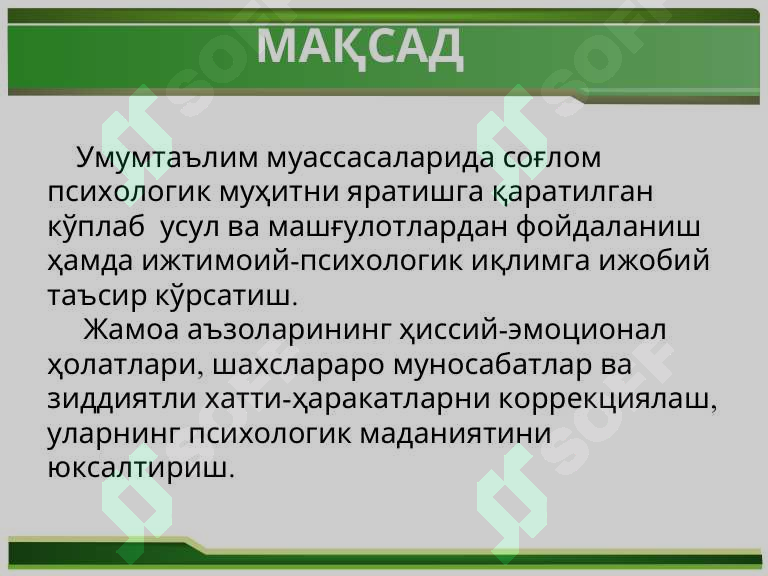 МАҚСАД

Умумтаълим муассасаларида соғлом психологик муҳитни яратишга қаратилган кўплаб усул ва машғулотлардан фойдаланиш ҳамда ижтимоий-психологик иқлимга ижобий таъсир кўрсатиш.

Жамоа аъзоларининг ҳиссий-эмоционал ҳолатлари, шахслараро муносабатлар ва зиддиятли хатти-ҳаракатларни коррекциялаш, уларнинг психологик маданиятини юксалтириш.